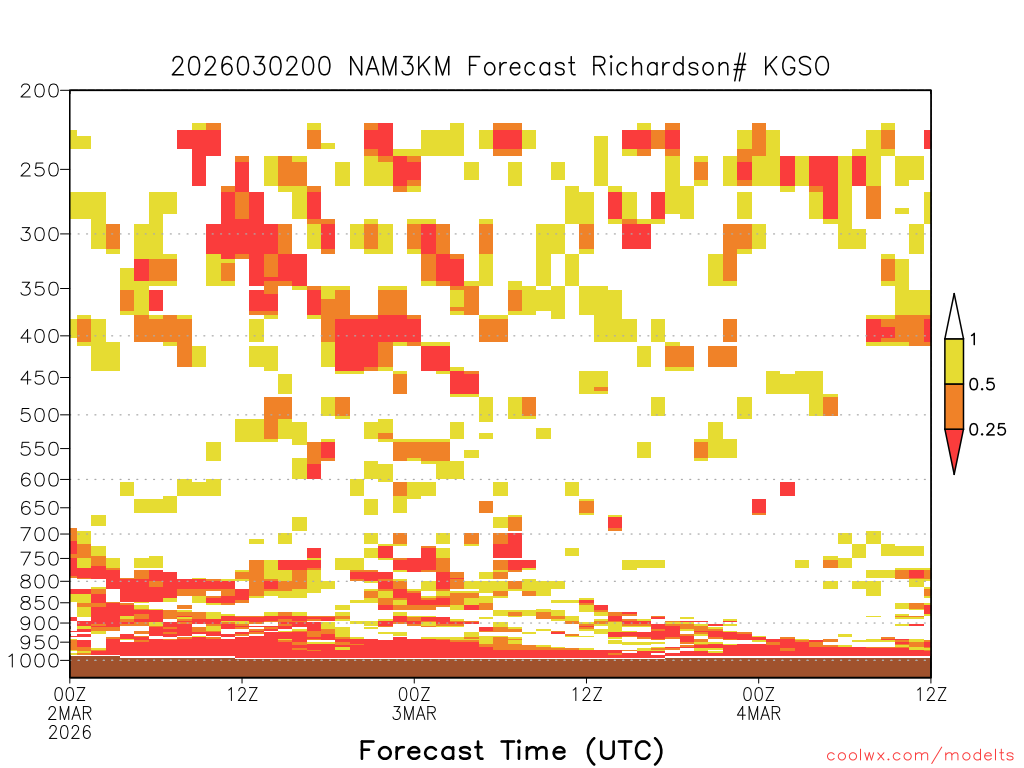 2026030200 NAM3KM Forecast Richardson# KGSO

200
250
300
350
400
450
500
550
600
650
700
750
800
850
900
950
1000

1
0.5
0.25

00Z
2MAR
2026
12Z
00Z
3MAR
12Z
00Z
4MAR
12Z

Forecast Time (UTC)

coolwx.com/modelts